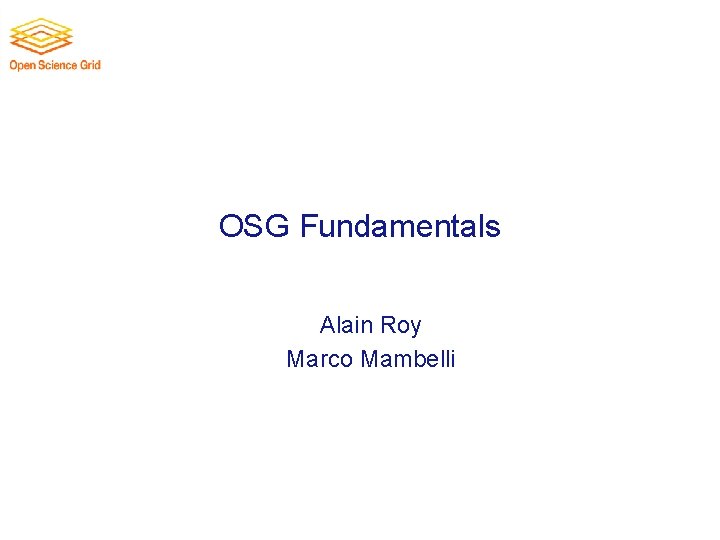 Open Science Grid

OSG Fundamentals

Alain Roy
Marco Mambelli